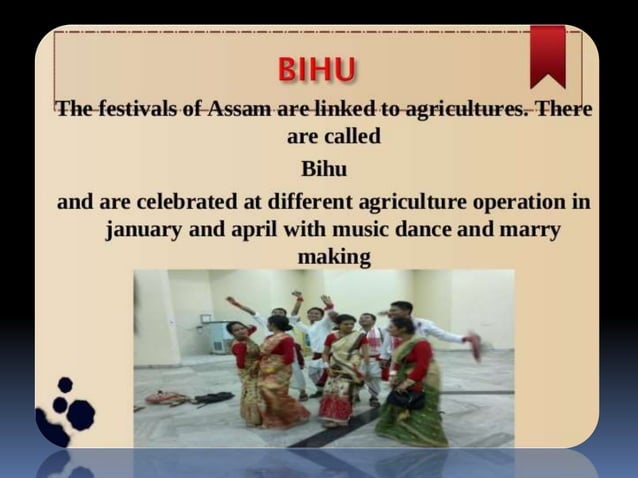 BIHU

The festivals of Assam are linked to agricultures. There are called

Bihu

and are celebrated at different agriculture operation in january and april with music dance and marry making